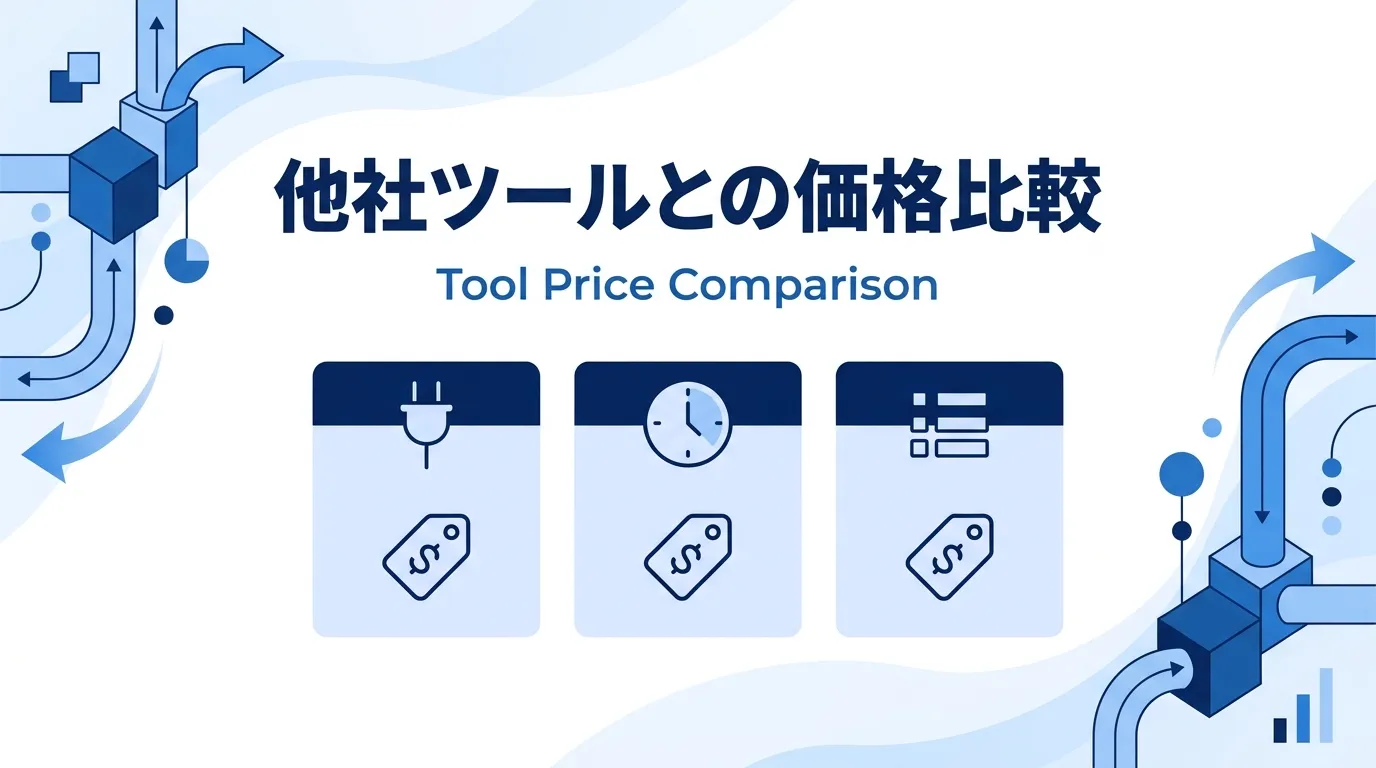 他社ツールとの価格比較

Tool Price Comparison

$

$

$